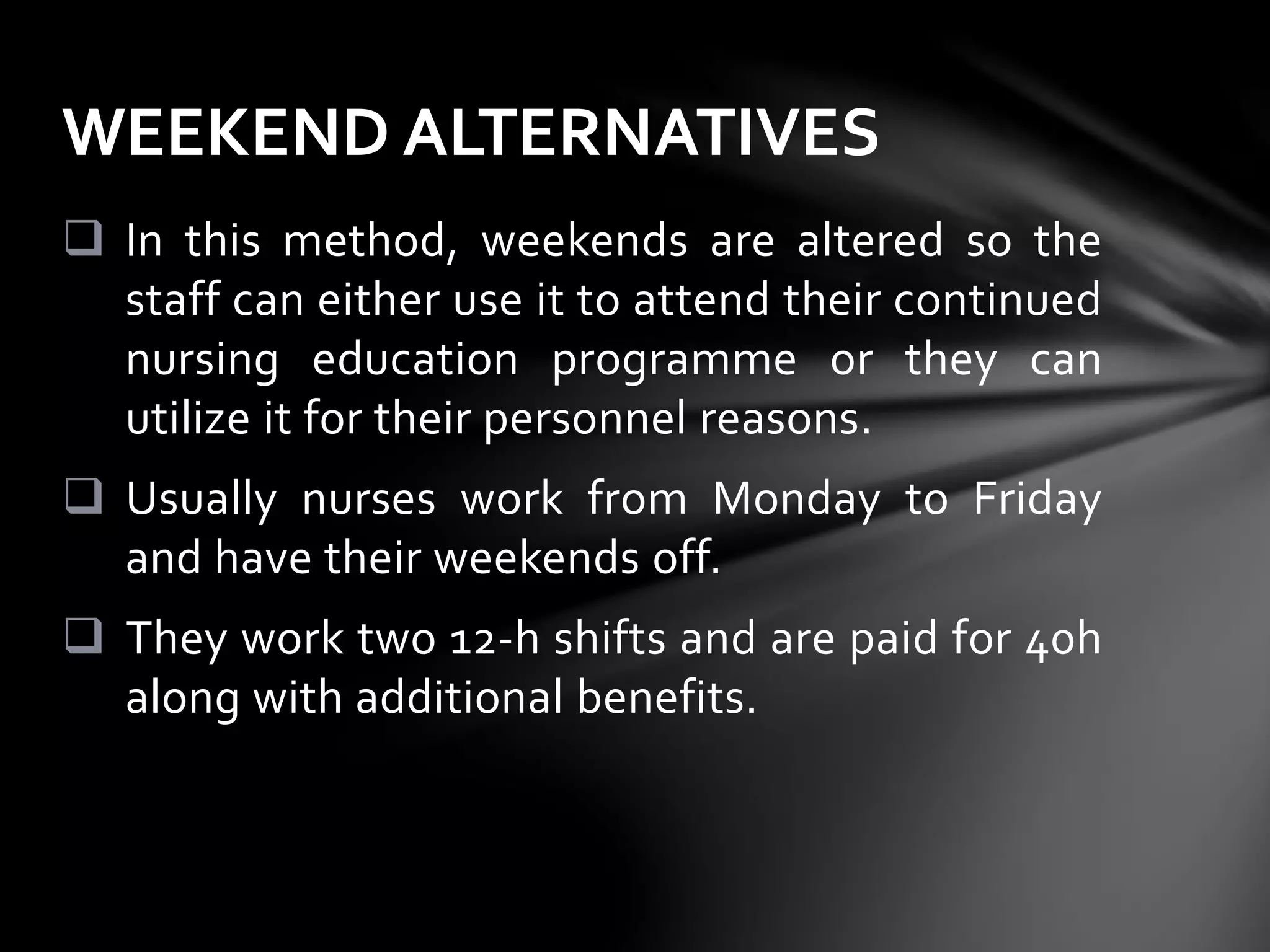 WEEKEND ALTERNATIVES

❑ In this method, weekends are altered so the staff can either use it to attend their continued nursing education programme or they can utilize it for their personnel reasons.

❑ Usually nurses work from Monday to Friday and have their weekends off.

❑ They work two 12-h shifts and are paid for 40h along with additional benefits.